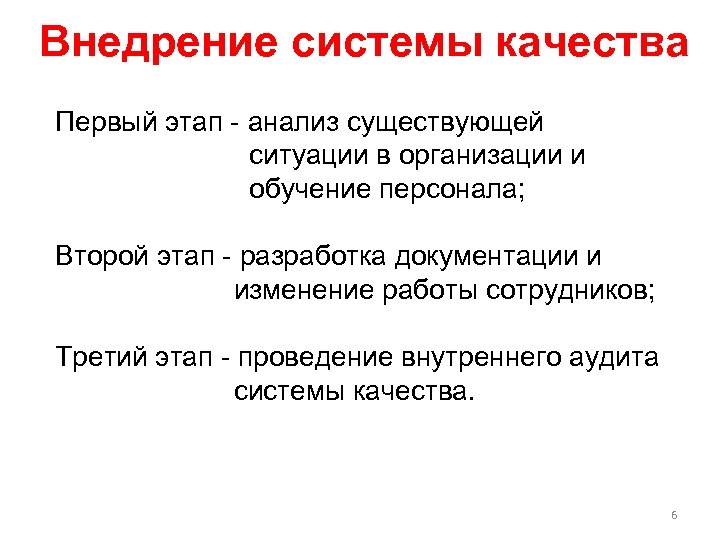 Внедрение системы качества

Первый этап - анализ существующей ситуации в организации и обучение персонала;

Второй этап - разработка документации и изменение работы сотрудников;

Третий этап - проведение внутреннего аудита системы качества.

6